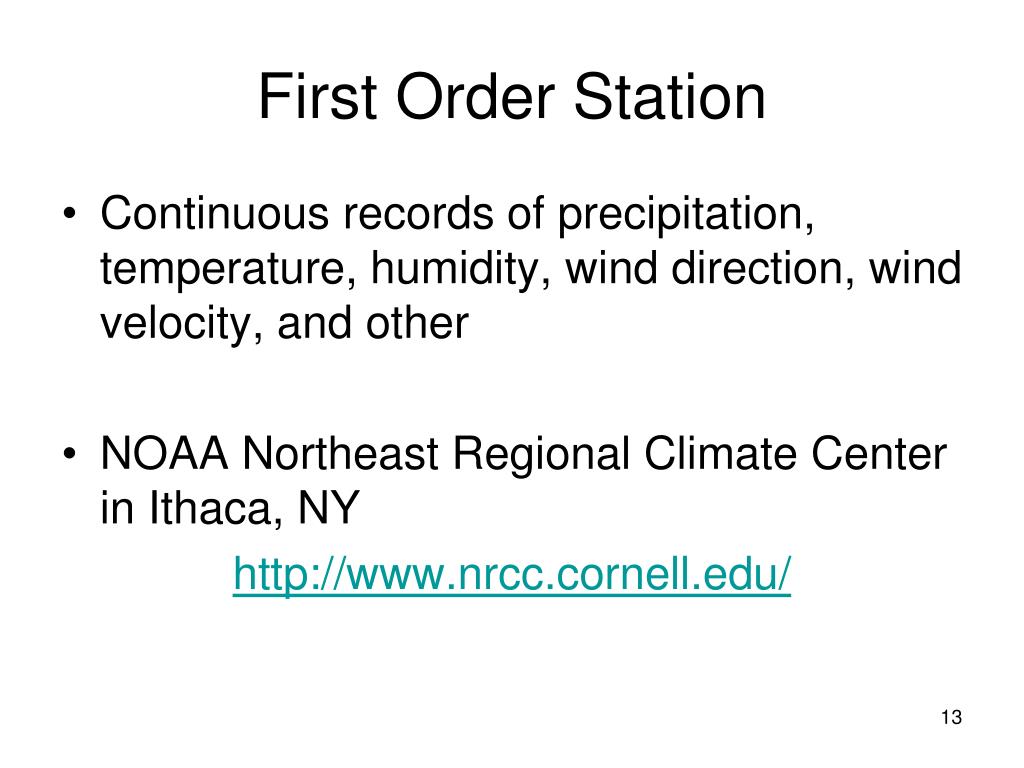 First Order Station

• Continuous records of precipitation, temperature, humidity, wind direction, wind velocity, and other

• NOAA Northeast Regional Climate Center in Ithaca, NY

http://www.nrcc.cornell.edu/

13